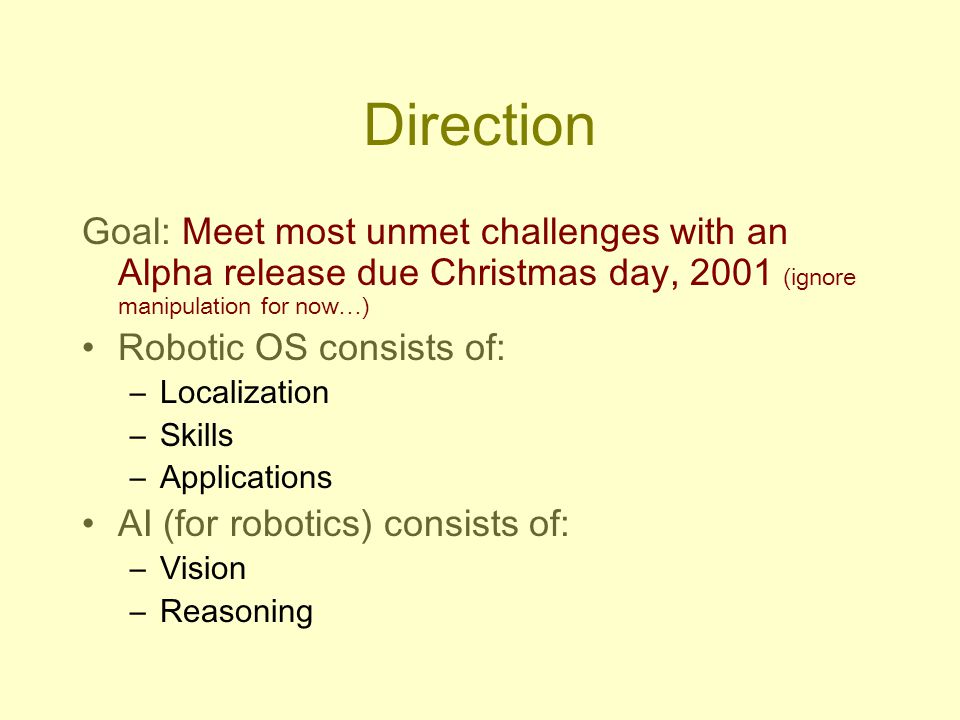 Direction

Goal: Meet most unmet challenges with an Alpha release due Christmas day, 2001 (ignore manipulation for now…)

• Robotic OS consists of:
– Localization
– Skills
– Applications

• AI (for robotics) consists of:
– Vision
– Reasoning